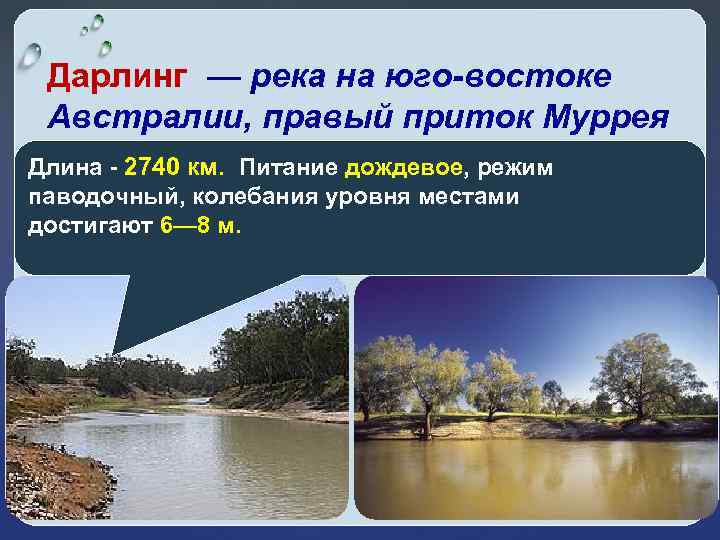 Дарлинг — река на юго-востоке Австралии, правый приток Муррея

Длина - 2740 км. Питание дождевое, режим паводочный, колебания уровня местами достигают 6—8 м.